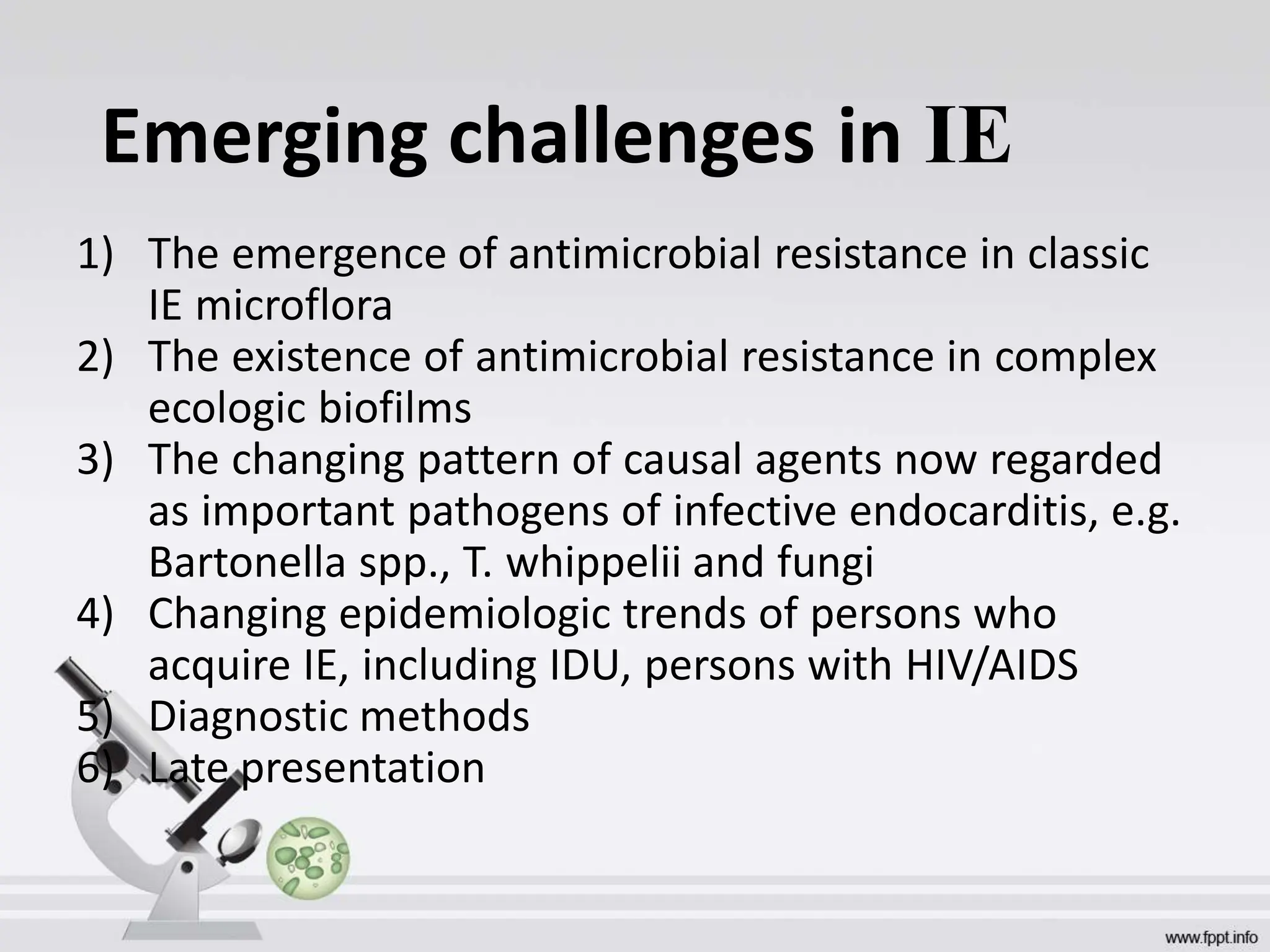 Emerging challenges in IE

1) The emergence of antimicrobial resistance in classic IE microflora
2) The existence of antimicrobial resistance in complex ecologic biofilms
3) The changing pattern of causal agents now regarded as important pathogens of infective endocarditis, e.g. Bartonella spp., T. whippelii and fungi
4) Changing epidemiologic trends of persons who acquire IE, including IDU, persons with HIV/AIDS
5) Diagnostic methods
6) Late presentation

www.fppt.info